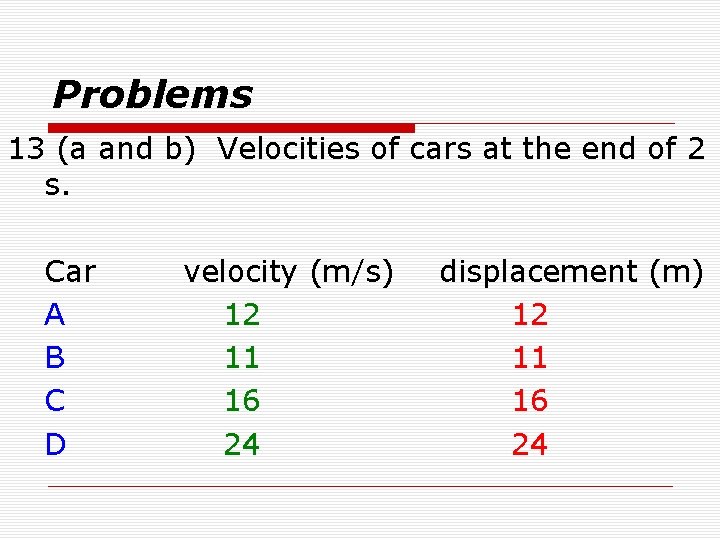 Problems

13 (a and b) Velocities of cars at the end of 2 s.

| Car | velocity (m/s) | displacement (m) |
|---|---|---|
| A | 12 | 12 |
| B | 11 | 11 |
| C | 16 | 16 |
| D | 24 | 24 |